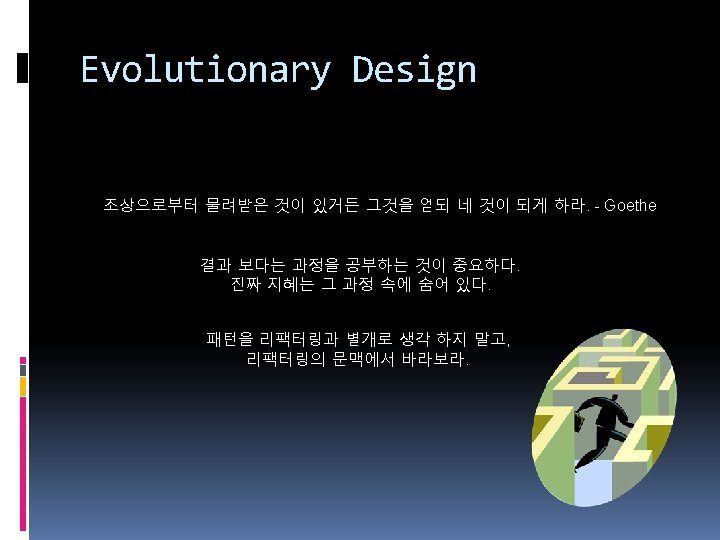 Evolutionary Design

조상으로부터 물려받은 것이 있거든 그것을 얻되 네 것이 되게 하라. - Goethe

결과 보다는 과정을 공부하는 것이 중요하다.
진짜 지혜는 그 과정 속에 숨어 있다.

패턴을 리팩터링과 별개로 생각 하지 말고,
리팩터링의 문맥에서 바라보라.